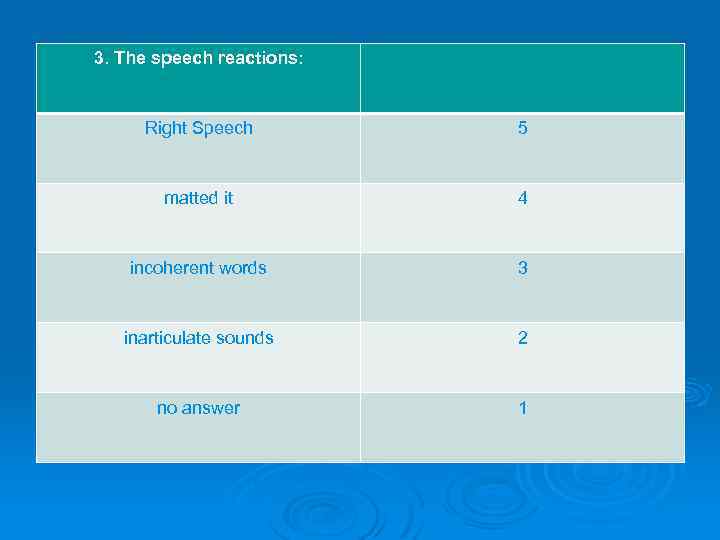 | 3. The speech reactions: | |
|---|---|
| Right Speech | 5 |
| matted it | 4 |
| incoherent words | 3 |
| inarticulate sounds | 2 |
| no answer | 1 |